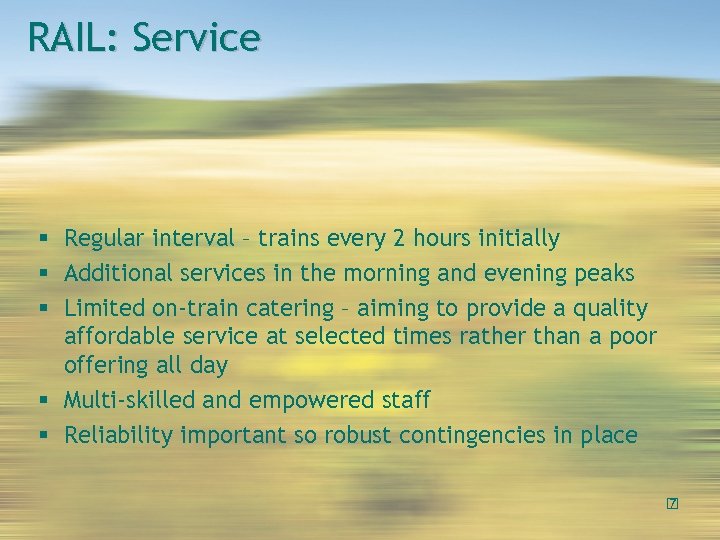 RAIL: Service

▪ Regular interval – trains every 2 hours initially
▪ Additional services in the morning and evening peaks
▪ Limited on-train catering – aiming to provide a quality affordable service at selected times rather than a poor offering all day
▪ Multi-skilled and empowered staff
▪ Reliability important so robust contingencies in place

7